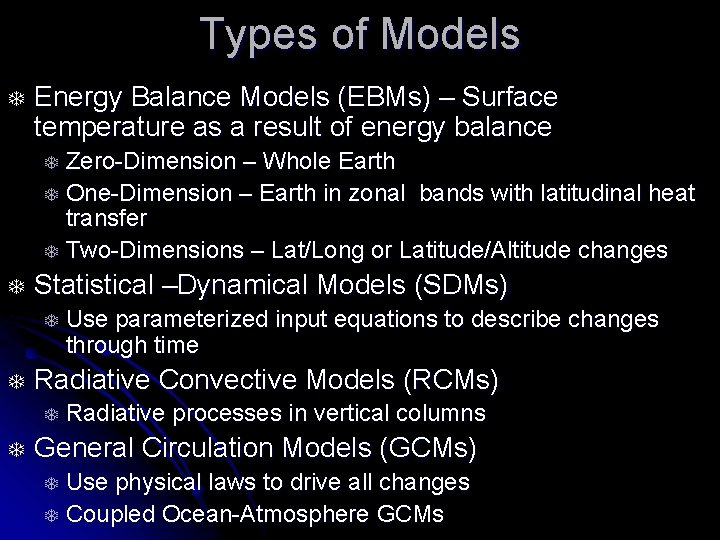 Types of Models

Energy Balance Models (EBMs) – Surface temperature as a result of energy balance

Zero-Dimension – Whole Earth

One-Dimension – Earth in zonal bands with latitudinal heat transfer

Two-Dimensions – Lat/Long or Latitude/Altitude changes

Statistical –Dynamical Models (SDMs)

Use parameterized input equations to describe changes through time

Radiative Convective Models (RCMs)

Radiative processes in vertical columns

General Circulation Models (GCMs)

Use physical laws to drive all changes

Coupled Ocean-Atmosphere GCMs